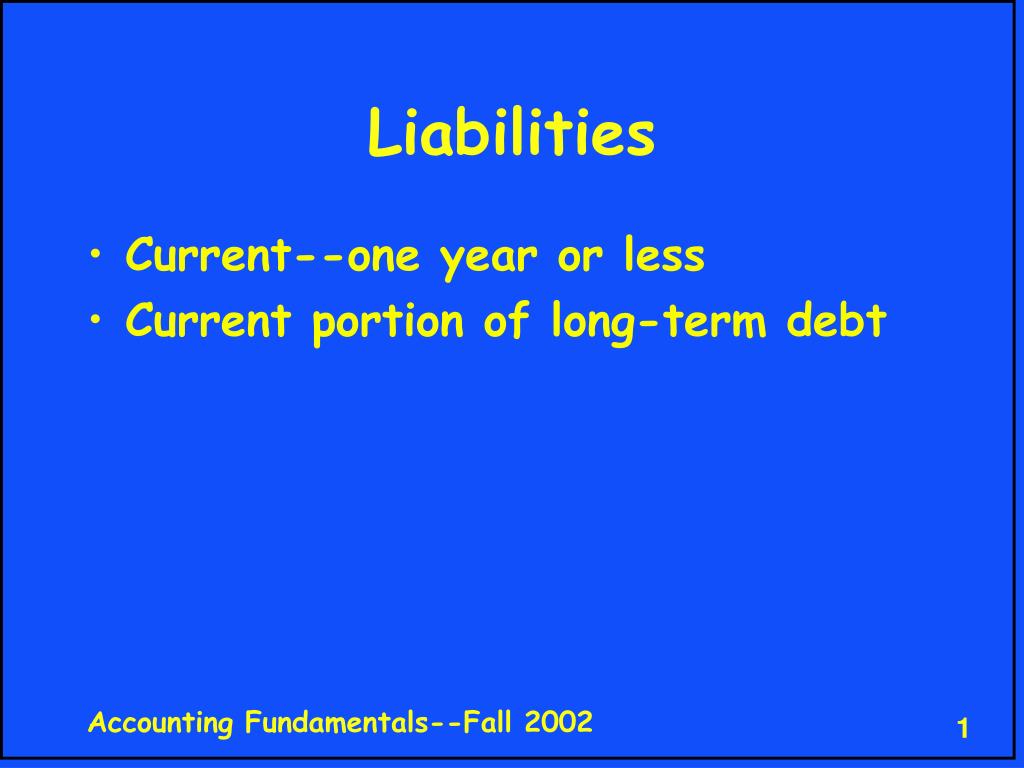 Liabilities

• Current--one year or less
• Current portion of long-term debt

Accounting Fundamentals--Fall 2002

1